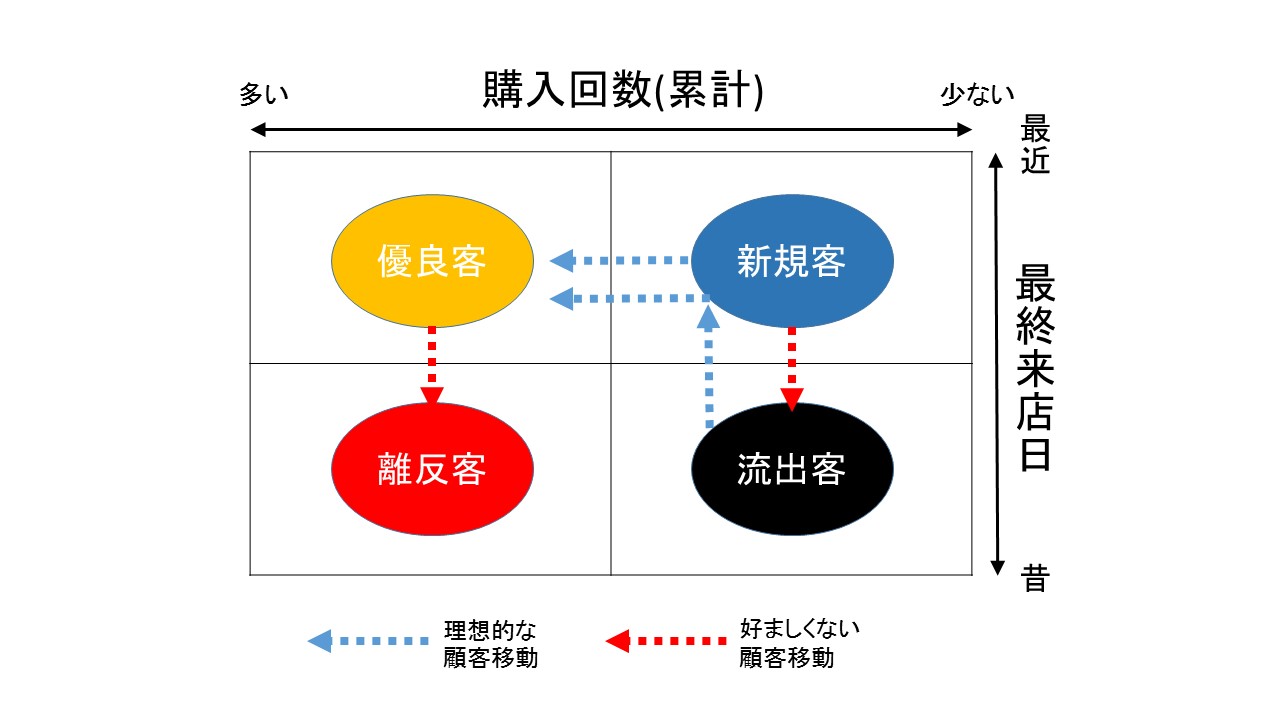 多い

購入回数(累計)

少ない

最近

最終来店日

昔

優良客

新規客

離反客

流出客

理想的な顧客移動

好ましくない顧客移動